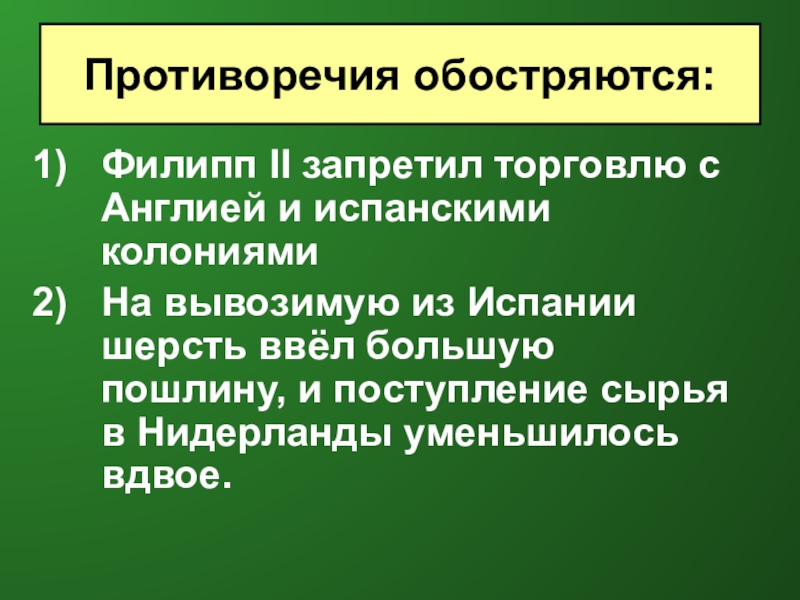 Противоречия обостряются:

1) Филипп II запретил торговлю с Англией и испанскими колониями

2) На вывозимую из Испании шерсть ввёл большую пошлину, и поступление сырья в Нидерланды уменьшилось вдвое.